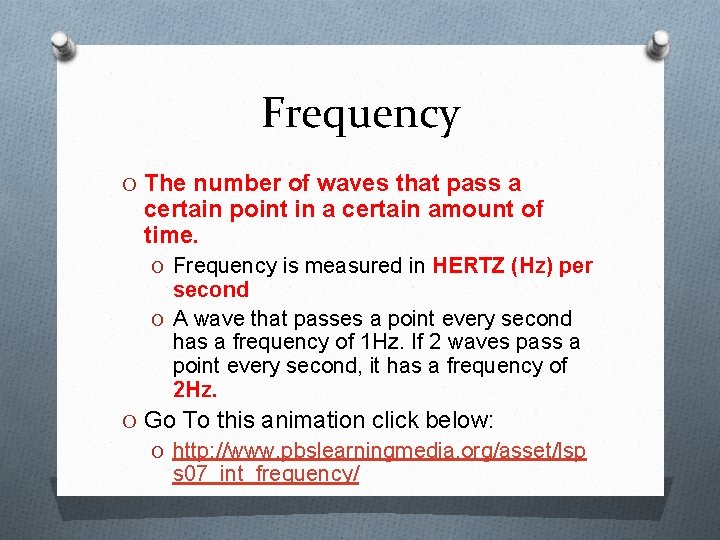 Frequency

O The number of waves that pass a certain point in a certain amount of time.

O Frequency is measured in HERTZ (Hz) per second

O A wave that passes a point every second has a frequency of 1Hz. If 2 waves pass a point every second, it has a frequency of 2Hz.

O Go To this animation click below:

O http://www.pbslearningmedia.org/asset/lsps07_int_frequency/